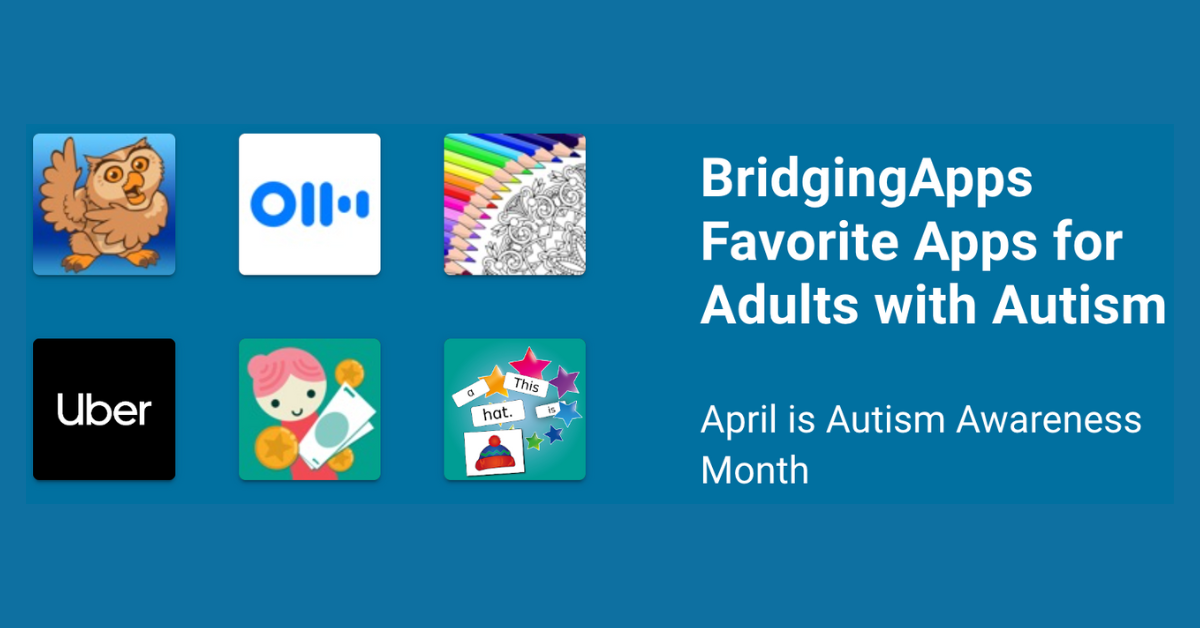 Uber

a This hat. is

BridgingApps Favorite Apps for Adults with Autism

April is Autism Awareness Month